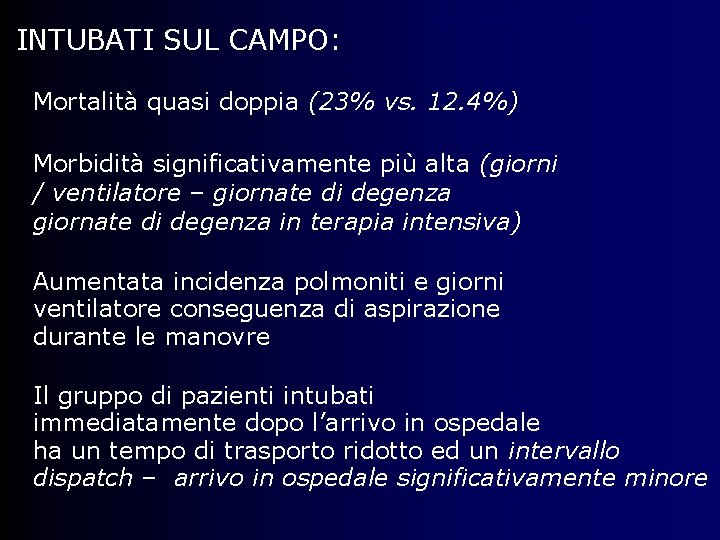 INTUBATI SUL CAMPO:

Mortalità quasi doppia (23% vs. 12.4%)

Morbidità significativamente più alta (giorni / ventilatore – giornate di degenza giornate di degenza in terapia intensiva)

Aumentata incidenza polmoniti e giorni ventilatore conseguenza di aspirazione durante le manovre

Il gruppo di pazienti intubati immediatamente dopo l'arrivo in ospedale ha un tempo di trasporto ridotto ed un intervallo dispatch – arrivo in ospedale significativamente minore